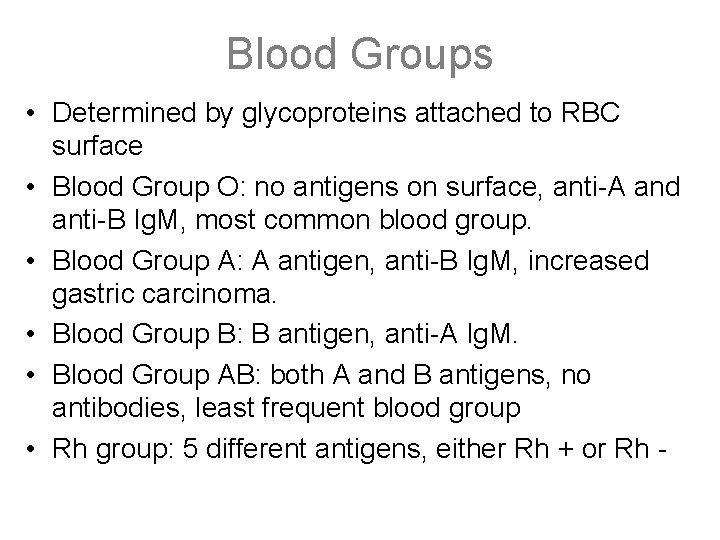 Blood Groups

• Determined by glycoproteins attached to RBC surface

• Blood Group O: no antigens on surface, anti-A and anti-B IgM, most common blood group.

• Blood Group A: A antigen, anti-B IgM, increased gastric carcinoma.

• Blood Group B: B antigen, anti-A IgM.

• Blood Group AB: both A and B antigens, no antibodies, least frequent blood group

• Rh group: 5 different antigens, either Rh + or Rh -